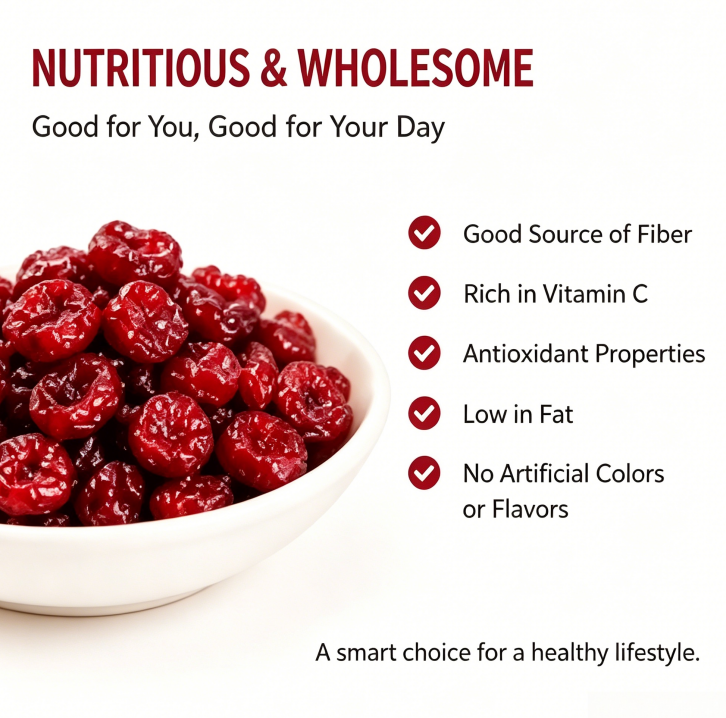 NUTRITIOUS & WHOLESOME

Good for You, Good for Your Day

Good Source of Fiber

Rich in Vitamin C

Antioxidant Properties

Low in Fat

No Artificial Colors or Flavors

A smart choice for a healthy lifestyle.